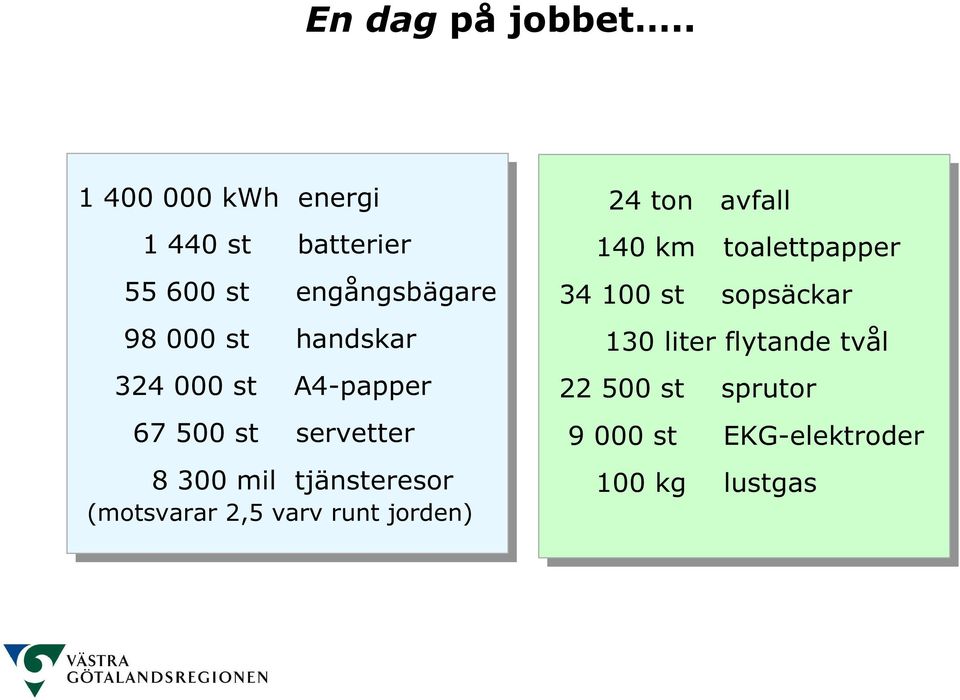 En dag på jobbet…..

1 400 000 kWh energi
1 440 st batterier
55 600 st engångsbägare
98 000 st handskar
324 000 st A4-papper
67 500 st servetter
8 300 mil tjänsteresor
(motsvarar 2,5 varv runt jorden)

24 ton avfall
140 km toalettpapper
34 100 st sopsäckar
130 liter flytande tvål
22 500 st sprutor
9 000 st EKG-elektroder
100 kg lustgas

VÄSTRA GÖTALANDSREGIONEN